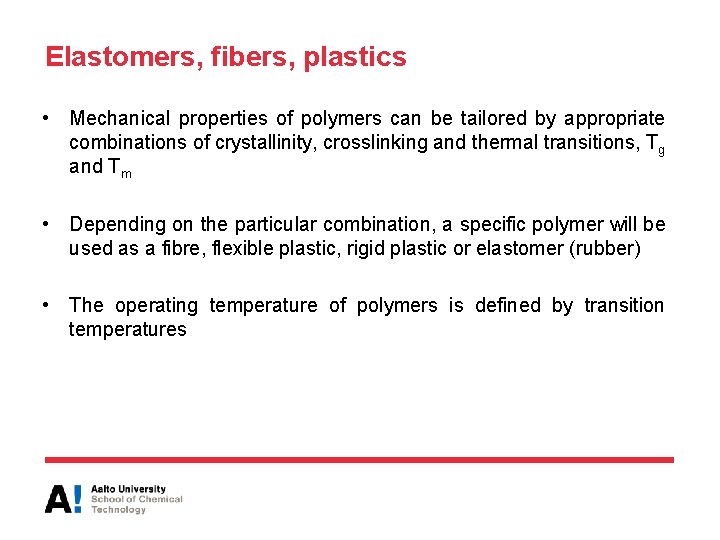 Elastomers, fibers, plastics

• Mechanical properties of polymers can be tailored by appropriate combinations of crystallinity, crosslinking and thermal transitions, $T_g$ and $T_m$

• Depending on the particular combination, a specific polymer will be used as a fibre, flexible plastic, rigid plastic or elastomer (rubber)

• The operating temperature of polymers is defined by transition temperatures

A! Aalto University
School of Chemical Technology